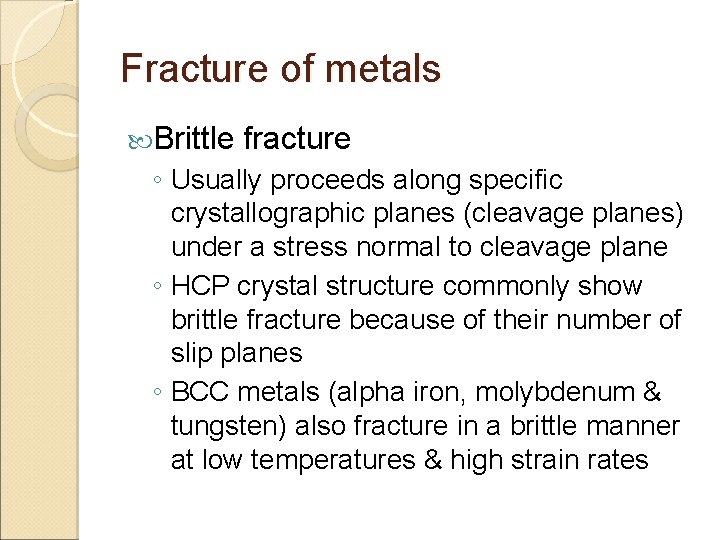 Fracture of metals

Brittle fracture

◦ Usually proceeds along specific crystallographic planes (cleavage planes) under a stress normal to cleavage plane

◦ HCP crystal structure commonly show brittle fracture because of their number of slip planes

◦ BCC metals (alpha iron, molybdenum & tungsten) also fracture in a brittle manner at low temperatures & high strain rates